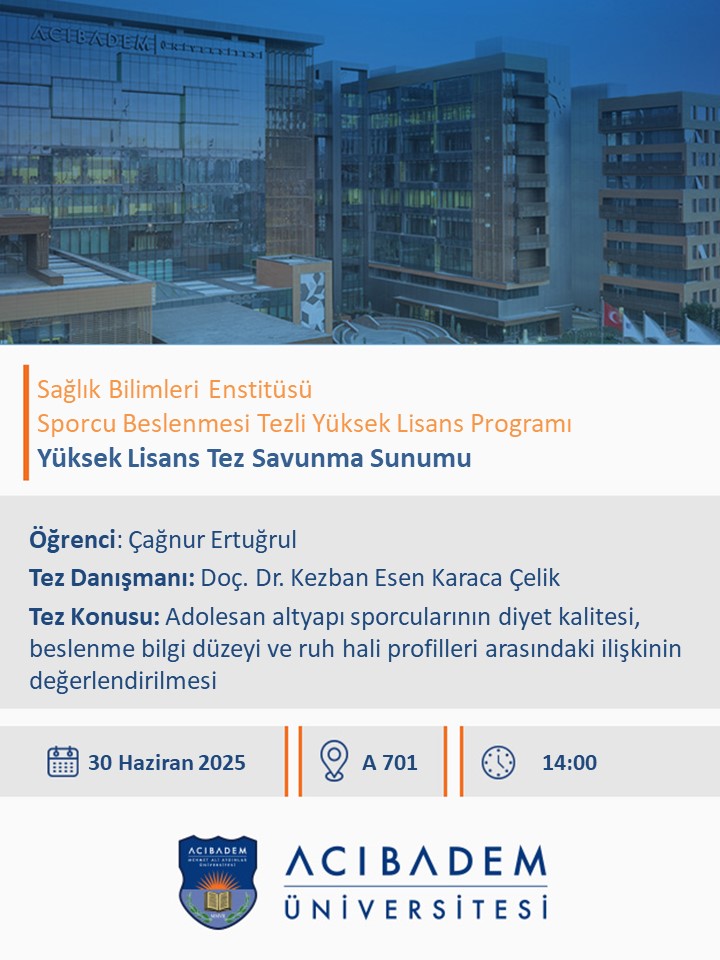 ACIBADEM

Sağlık Bilimleri Enstitüsü
Sporcu Beslenmesi Tezli Yüksek Lisans Programı
Yüksek Lisans Tez Savunma Sunumu

Öğrenci: Çağnur Ertuğrul
Tez Danışmanı: Doç. Dr. Kezban Esen Karaca Çelik
Tez Konusu: Adolesan altyapı sporcularının diyet kalitesi, beslenme bilgi düzeyi ve ruh hali profilleri arasındaki ilişkinin değerlendirilmesi

30 Haziran 2025
A 701
14:00

ACIBADEM MEHMET ALİ AYDINLAR ÜNİVERSİTESİ

ACIBADEM
ÜNİVERSİTESİ